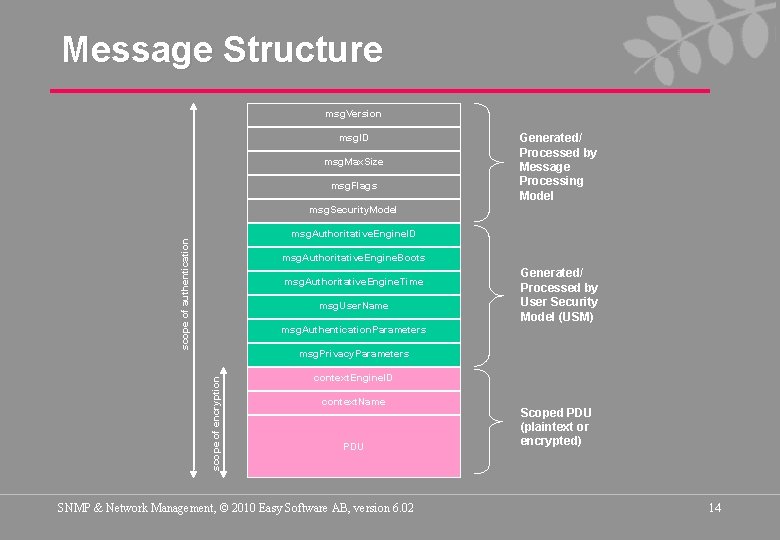 Message Structure

scope of authentication

scope of encryption

msgVersion
msgID
msgMaxSize
msgFlags
msgSecurityModel
msgAuthoritativeEngineID
msgAuthoritativeEngineBoots
msgAuthoritativeEngineTime
msgUserName
msgAuthenticationParameters
msgPrivacyParameters
contextEngineID
contextName
PDU

Generated/ Processed by Message Processing Model

Generated/ Processed by User Security Model (USM)

Scoped PDU (plaintext or encrypted)

SNMP & Network Management, © 2010 Easy Software AB, version 6.02

14